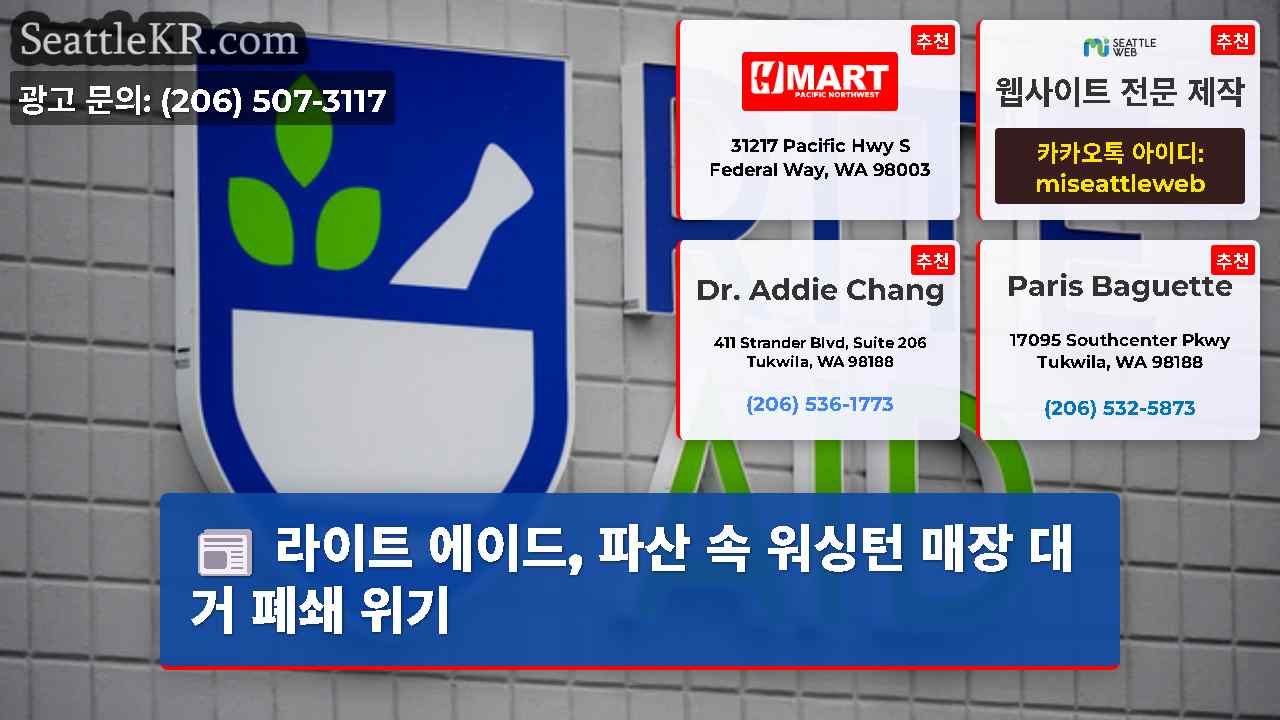 SeattleKR.com

광고 문의: (206) 507-3117

추천

H MART
PACIFIC NORTHWEST

31217 Pacific Hwy S
Federal Way, WA 98003

추천

SEATTLE WEB

웹사이트 전문 제작

카카오톡 아이디:
miseattleweb

추천

Dr. Addie Chang

411 Strander Blvd, Suite 206
Tukwila, WA 98188

(206) 536-1773

추천

Paris Baguette

17095 Southcenter Pkwy
Tukwila, WA 98188

(206) 532-5873

라이트 에이드, 파산 속 워싱턴 매장 대거 폐쇄 위기